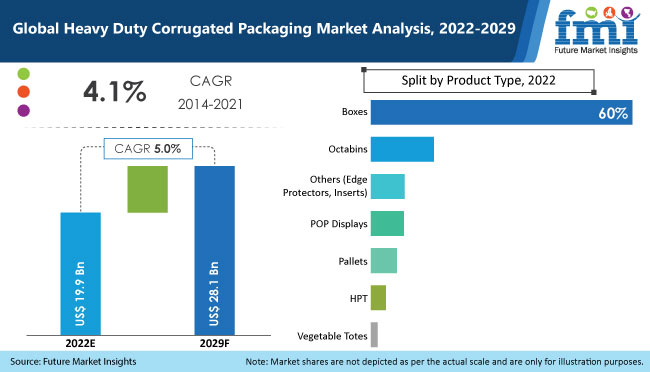 Global Heavy Duty Corrugated Packaging Market Analysis, 2022-2029

fmi
Future Market Insights

4.1%
CAGR
2014-2021

CAGR 5.0%

US$ 19.9 Bn
US$ 28.1 Bn
2022E
2029F

Split by Product Type, 2022

Boxes
60%
Octabins
Others (Edge Protectors, Inserts)
POP Displays
Pallets
HPT
Vegetable Totes

Source: Future Market Insights
Note: Market shares are not depicted as per the actual scale and are only for illustration purposes.